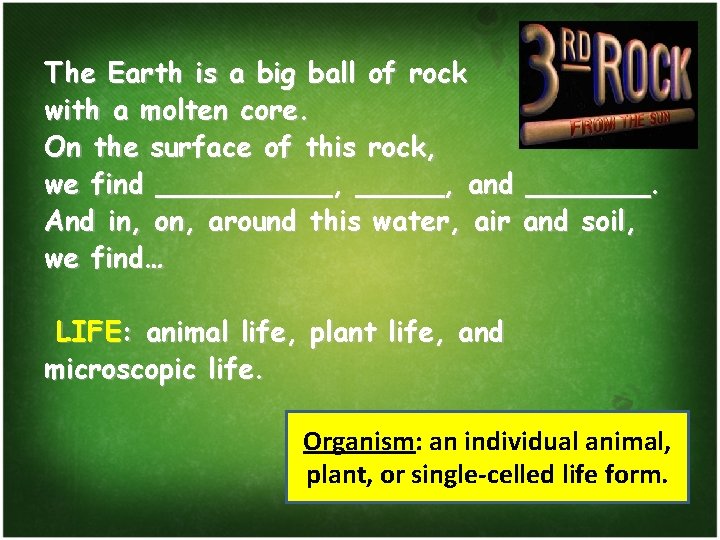 3RD ROCK
FROM THE SUN

The Earth is a big ball of rock with a molten core.
On the surface of this rock, we find __________, _____, and _______.
And in, on, around this water, air and soil, we find…

LIFE: animal life, plant life, and microscopic life.

Organism: an individual animal, plant, or single-celled life form.